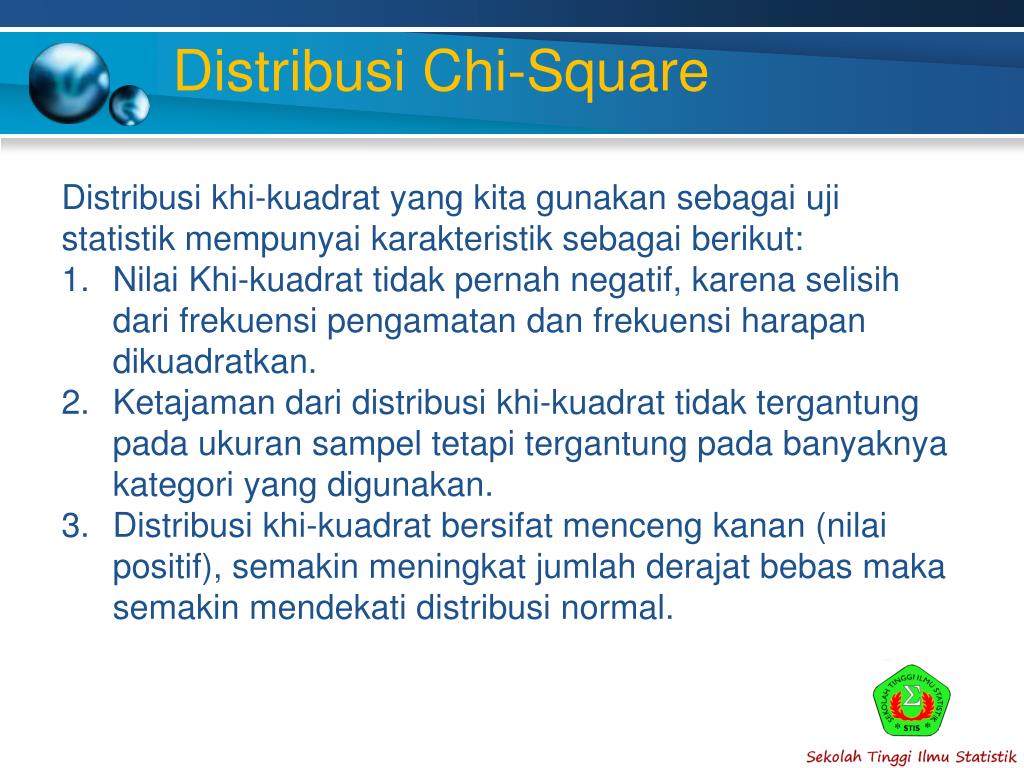 Distribusi Chi-Square

Distribusi khi-kuadrat yang kita gunakan sebagai uji statistik mempunyai karakteristik sebagai berikut:

1. Nilai Khi-kuadrat tidak pernah negatif, karena selisih dari frekuensi pengamatan dan frekuensi harapan dikuadratkan.
2. Ketajaman dari distribusi khi-kuadrat tidak tergantung pada ukuran sampel tetapi tergantung pada banyaknya kategori yang digunakan.
3. Distribusi khi-kuadrat bersifat menceng kanan (nilai positif), semakin meningkat jumlah derajat bebas maka semakin mendekati distribusi normal.

SEKOLAH TINGGI ILMU STATISTIK
$\Sigma$
STIS

Sekolah Tinggi Ilmu Statistik